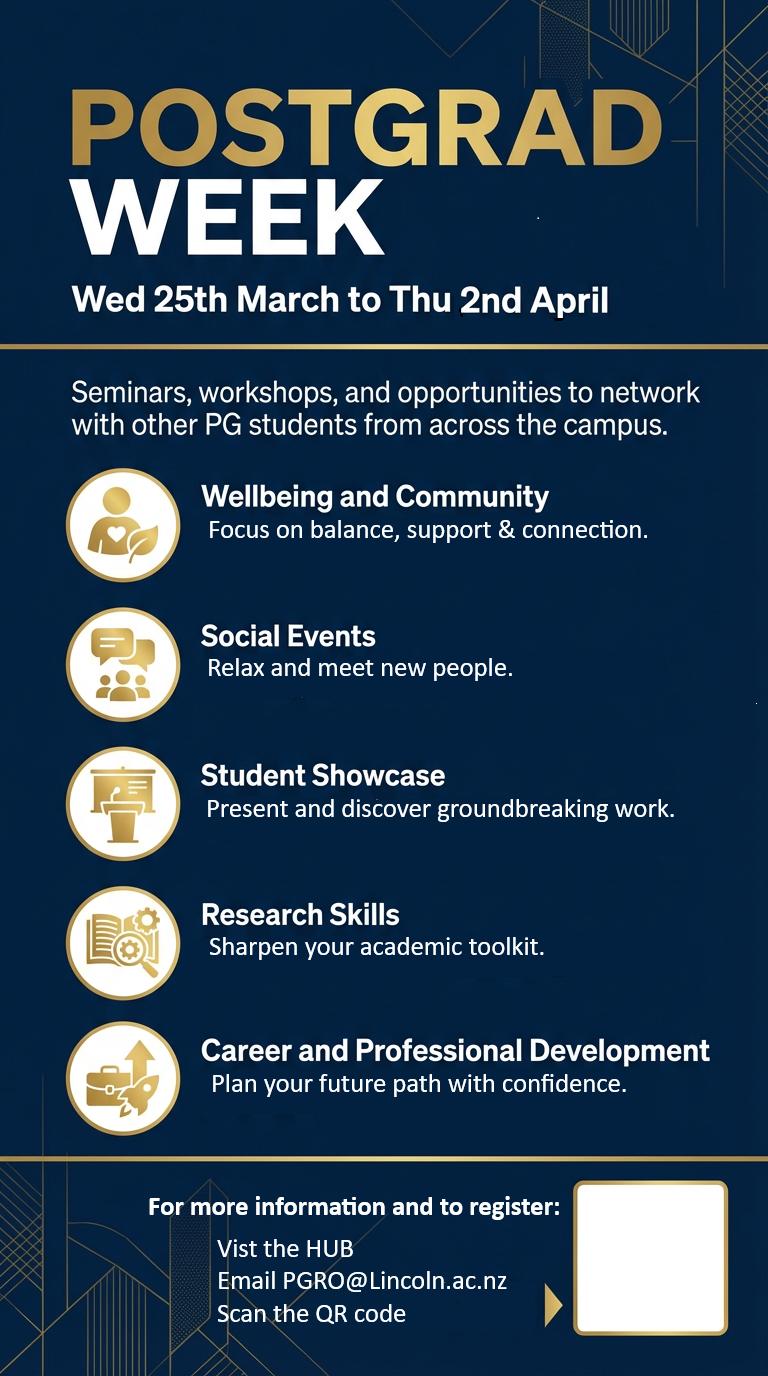 POSTGRAD WEEK

Wed 25th March to Thu 2nd April

Seminars, workshops, and opportunities to network with other PG students from across the campus.

Wellbeing and Community
Focus on balance, support & connection.

Social Events
Relax and meet new people.

Student Showcase
Present and discover groundbreaking work.

Research Skills
Sharpen your academic toolkit.

Career and Professional Development
Plan your future path with confidence.

For more information and to register:
Vist the HUB
Email PGRO@Lincoln.ac.nz
Scan the QR code